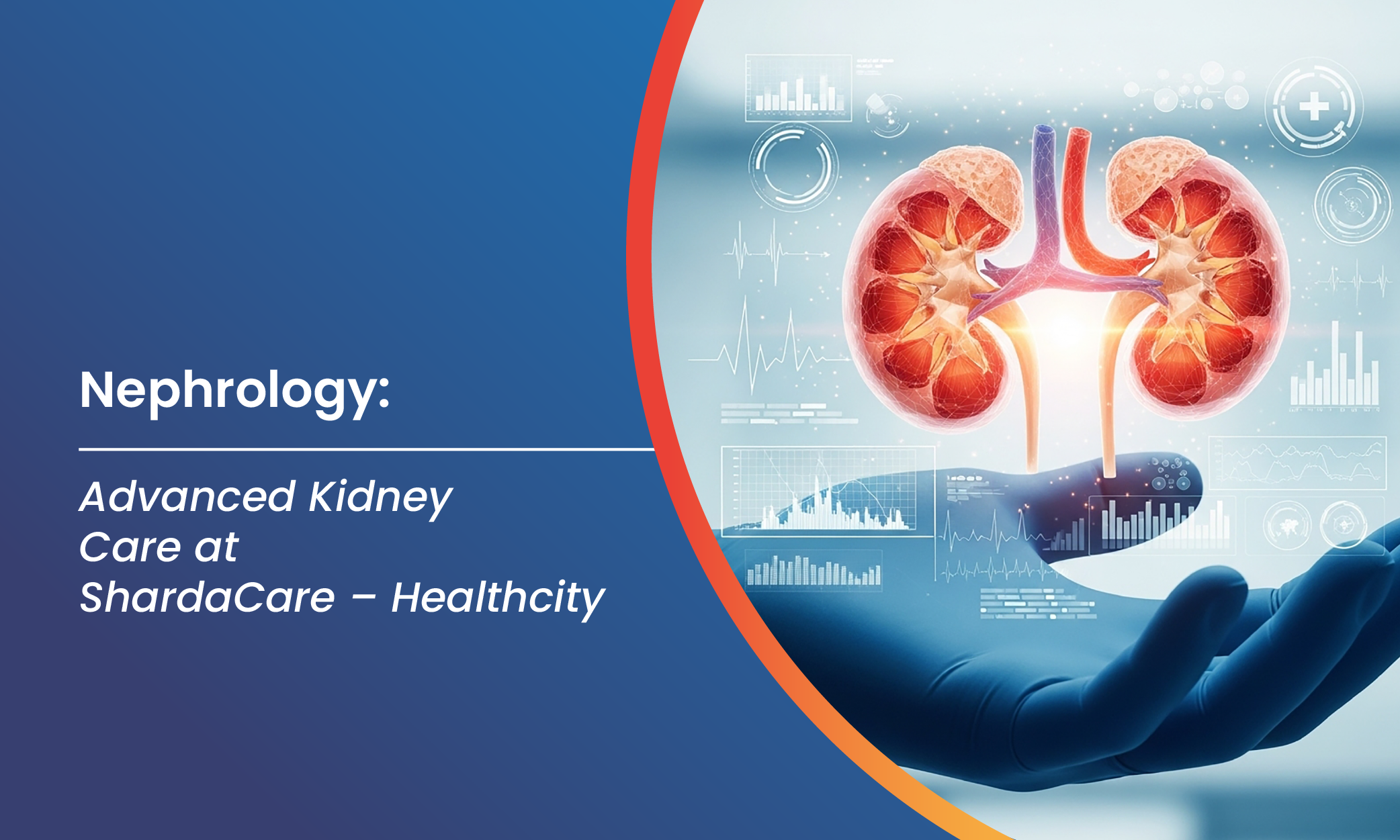 Nephrology:

Advanced Kidney Care at ShardaCare – Healthcity